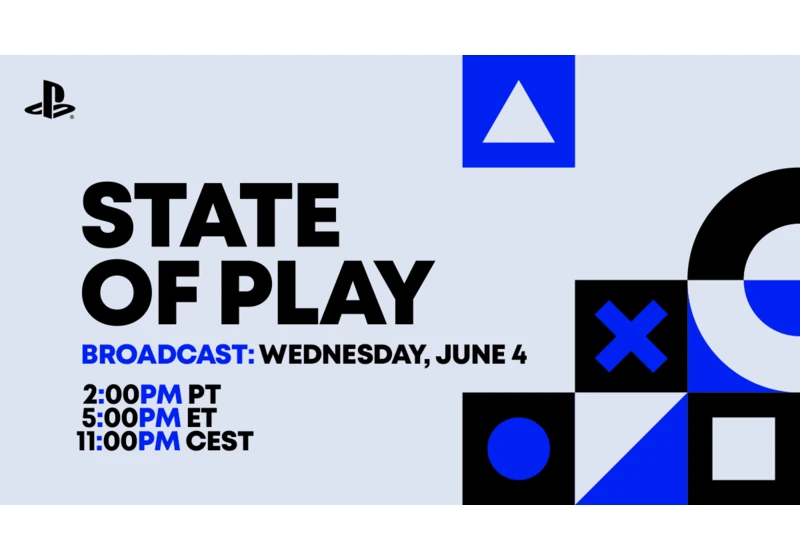 STATE OF PLAY

BROADCAST: WEDNESDAY, JUNE 4

2:00PM PT
5:00PM ET
11:00PM CEST